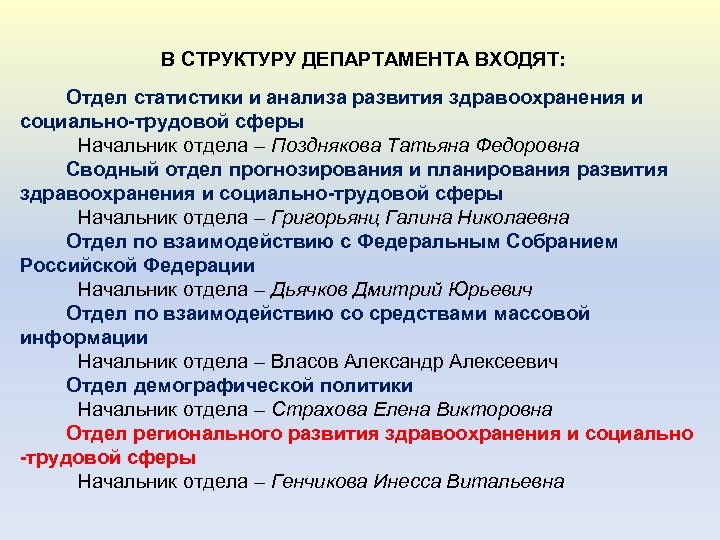 В СТРУКТУРУ ДЕПАРТАМЕНТА ВХОДЯТ:

Отдел статистики и анализа развития здравоохранения и социально-трудовой сферы

Начальник отдела – Позднякова Татьяна Федоровна

Сводный отдел прогнозирования и планирования развития здравоохранения и социально-трудовой сферы

Начальник отдела – Григорьянц Галина Николаевна

Отдел по взаимодействию с Федеральным Собранием Российской Федерации

Начальник отдела – Дьячков Дмитрий Юрьевич

Отдел по взаимодействию со средствами массовой информации

Начальник отдела – Власов Александр Алексеевич

Отдел демографической политики

Начальник отдела – Страхова Елена Викторовна

Отдел регионального развития здравоохранения и социально -трудовой сферы

Начальник отдела – Генчикова Инесса Витальевна